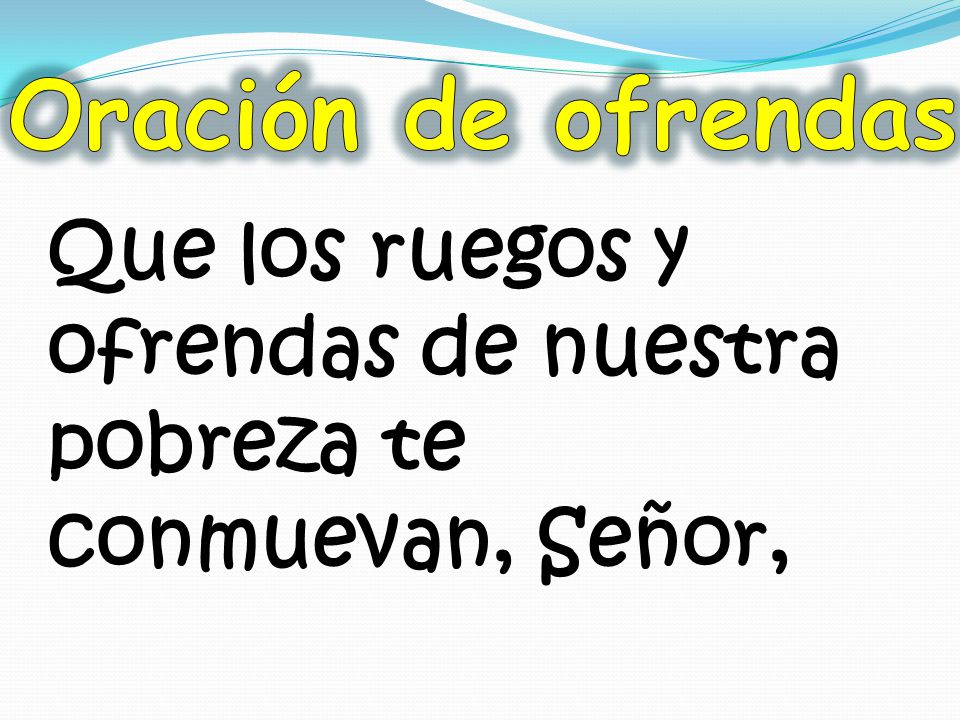 Oración de ofrendas

Que los ruegos y ofrendas de nuestra pobreza te conmuevan, Señor,